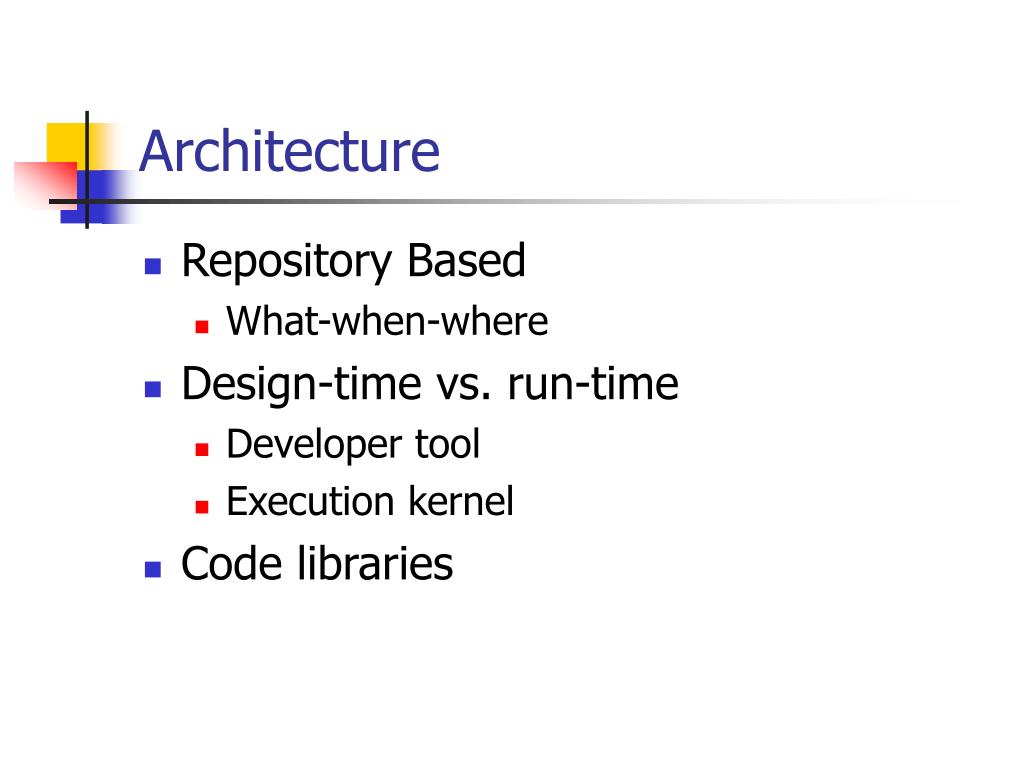 Architecture

- Repository Based
  - What-when-where
- Design-time vs. run-time
  - Developer tool
  - Execution kernel
- Code libraries